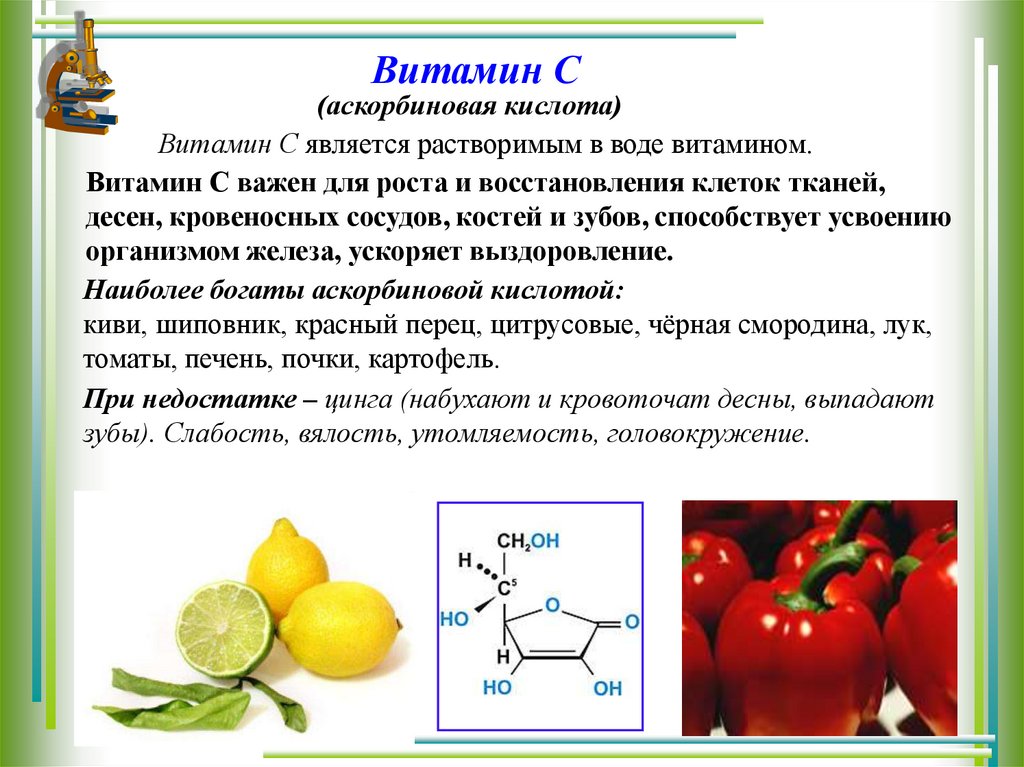 Витамин С

(аскорбиновая кислота)

Витамин С является растворимым в воде витамином.

Витамин С важен для роста и восстановления клеток тканей, десен, кровеносных сосудов, костей и зубов, способствует усвоению организмом железа, ускоряет выздоровление.

Наиболее богаты аскорбиновой кислотой:
киви, шиповник, красный перец, цитрусовые, чёрная смородина, лук, томаты, печень, почки, картофель.

При недостатке – цинга (набухают и кровоточат десны, выпадают зубы). Слабость, вялость, утомляемость, головокружение.

$CH_2OH$
H
$C^5$
HO
O
O
H
HO
OH